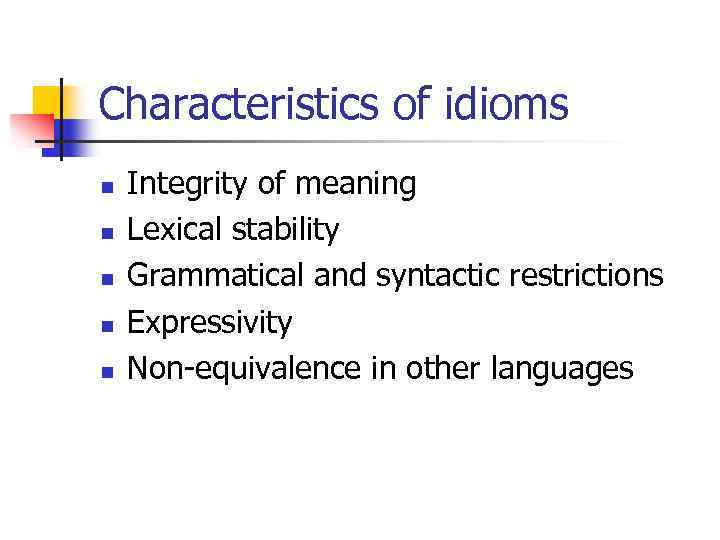 Characteristics of idioms

- Integrity of meaning
- Lexical stability
- Grammatical and syntactic restrictions
- Expressivity
- Non-equivalence in other languages